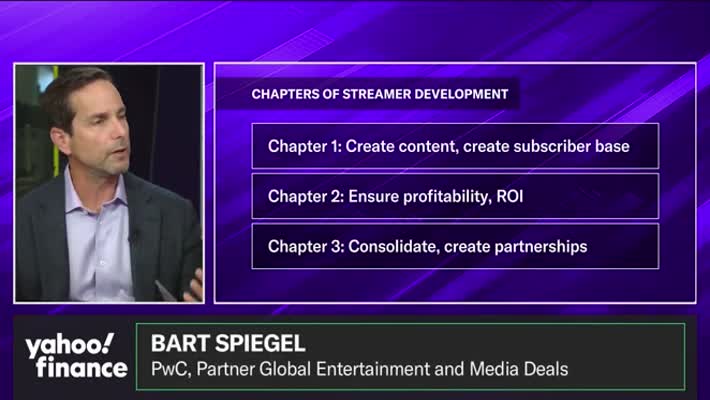 CHAPTERS OF STREAMER DEVELOPMENT

Chapter 1: Create content, create subscriber base

Chapter 2: Ensure profitability, ROI

Chapter 3: Consolidate, create partnerships

yahoo! finance

BART SPIEGEL
PwC, Partner Global Entertainment and Media Deals